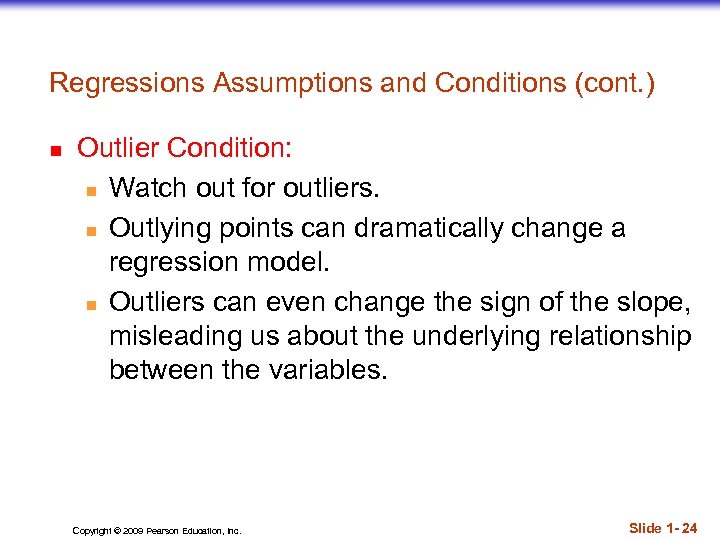 Regressions Assumptions and Conditions (cont.)

Outlier Condition:

Watch out for outliers.

Outlying points can dramatically change a regression model.

Outliers can even change the sign of the slope, misleading us about the underlying relationship between the variables.

Copyright © 2009 Pearson Education, Inc.

Slide 1- 24